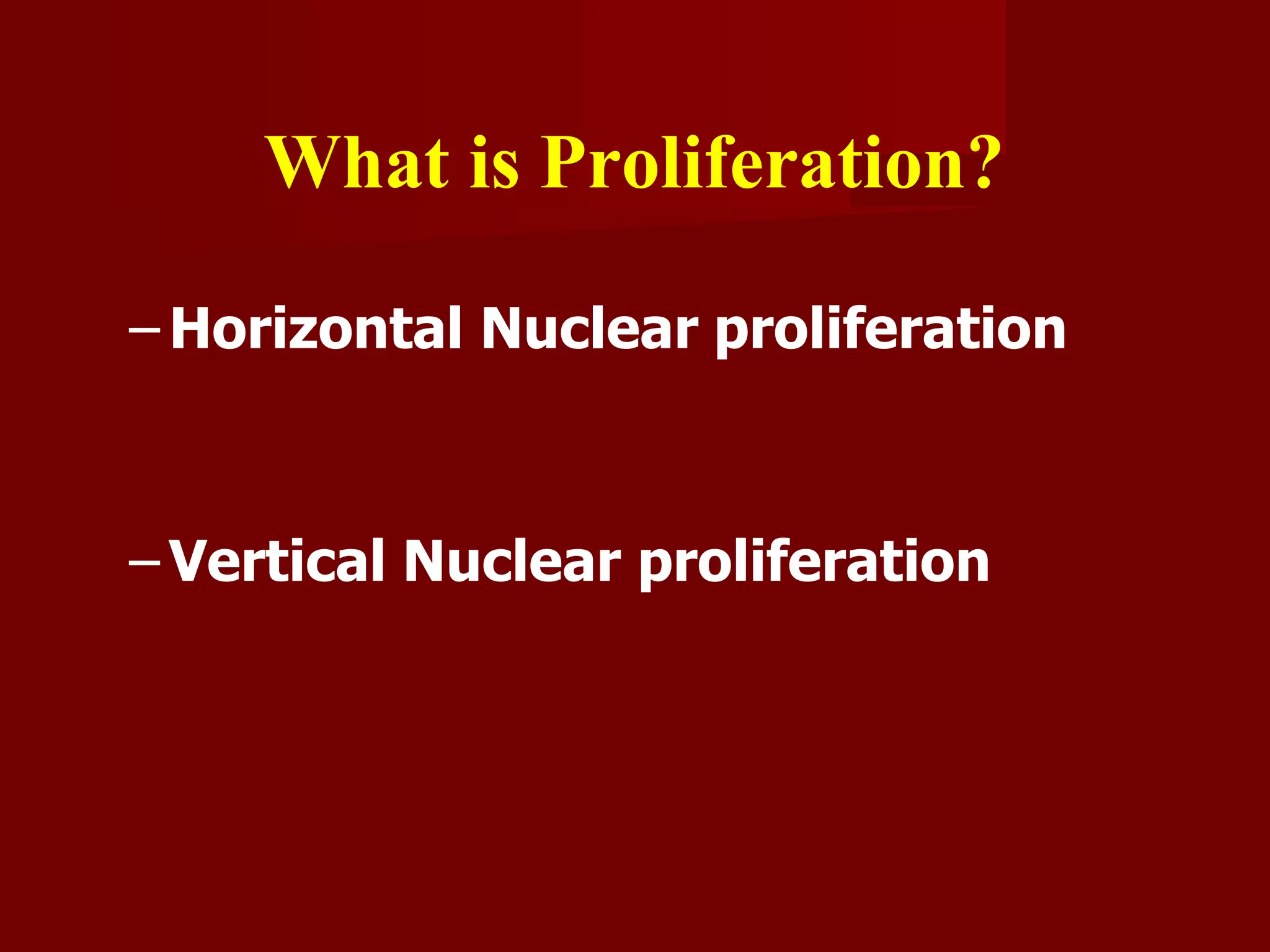 What is Proliferation?

– Horizontal Nuclear proliferation

– Vertical Nuclear proliferation